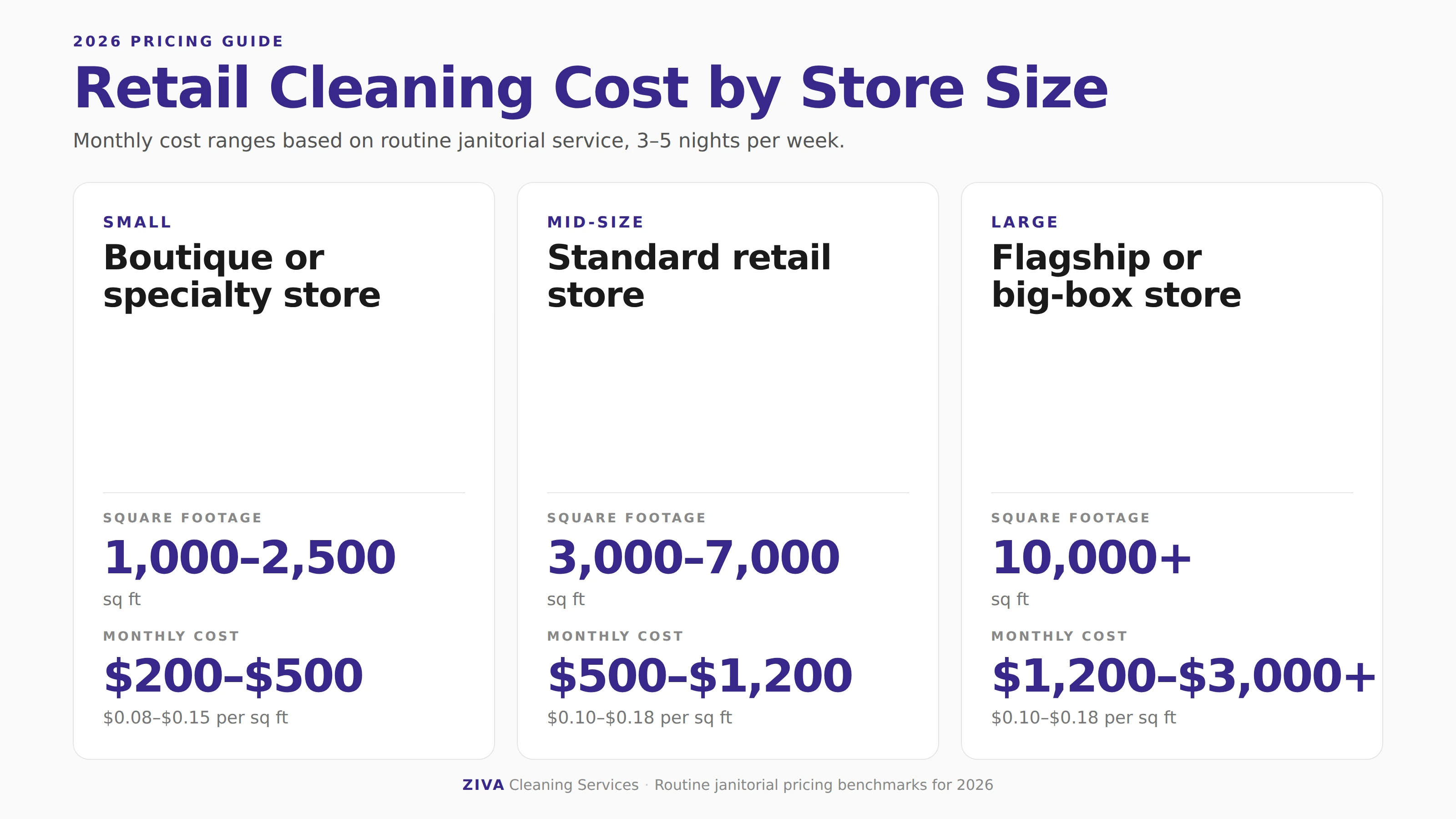 2026 PRICING GUIDE

Retail Cleaning Cost by Store Size

Monthly cost ranges based on routine janitorial service, 3–5 nights per week.

SMALL

Boutique or specialty store

SQUARE FOOTAGE

1,000–2,500

sq ft

MONTHLY COST

$200–$500

$0.08–$0.15 per sq ft

MID-SIZE

Standard retail store

SQUARE FOOTAGE

3,000–7,000

sq ft

MONTHLY COST

$500–$1,200

$0.10–$0.18 per sq ft

LARGE

Flagship or big-box store

SQUARE FOOTAGE

10,000+

sq ft

MONTHLY COST

$1,200–$3,000+

$0.10–$0.18 per sq ft

ZIVA Cleaning Services · Routine janitorial pricing benchmarks for 2026